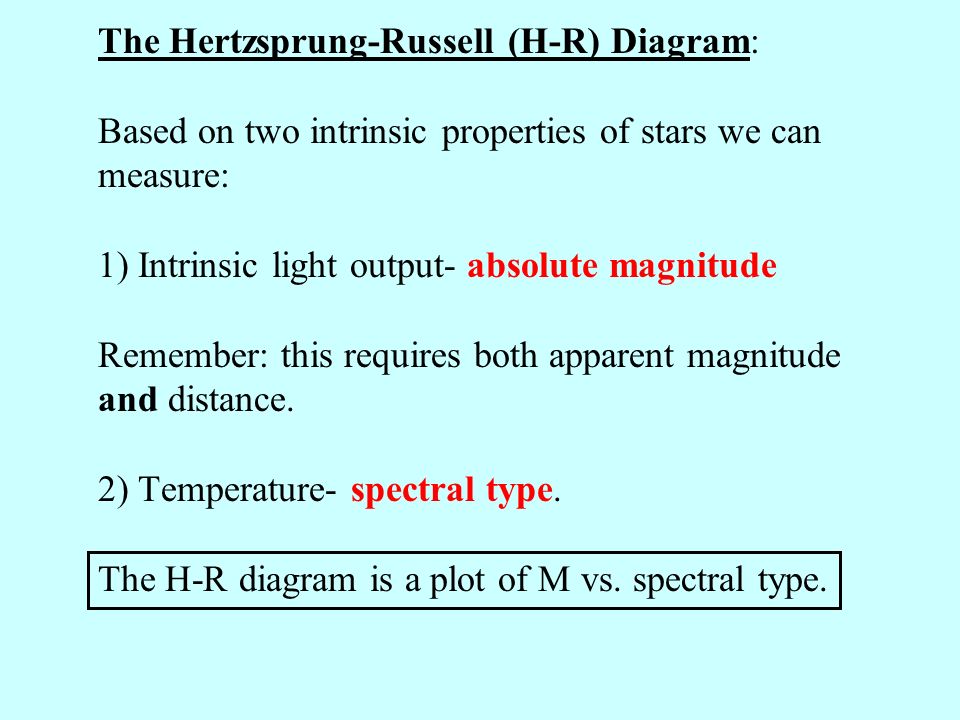 The Hertzsprung-Russell (H-R) Diagram:

Based on two intrinsic properties of stars we can measure:

1) Intrinsic light output- absolute magnitude

Remember: this requires both apparent magnitude and distance.

2) Temperature- spectral type.

The H-R diagram is a plot of M vs. spectral type.